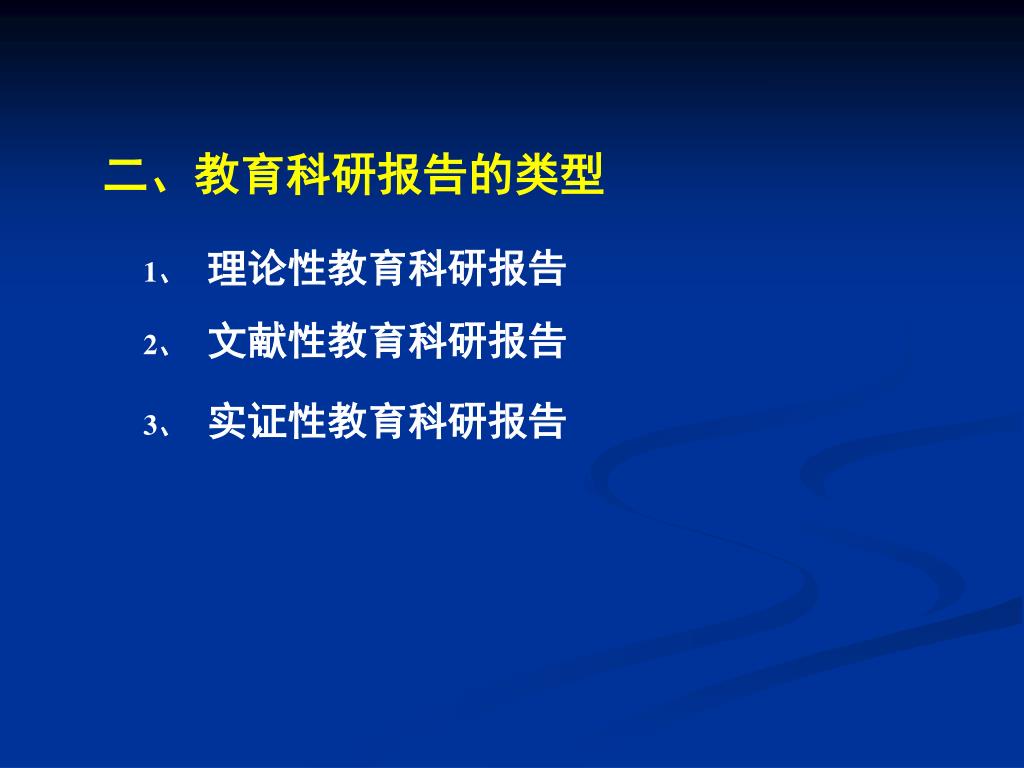 二、教育科研报告的类型

1、 理论性教育科研报告

2、 文献性教育科研报告

3、 实证性教育科研报告